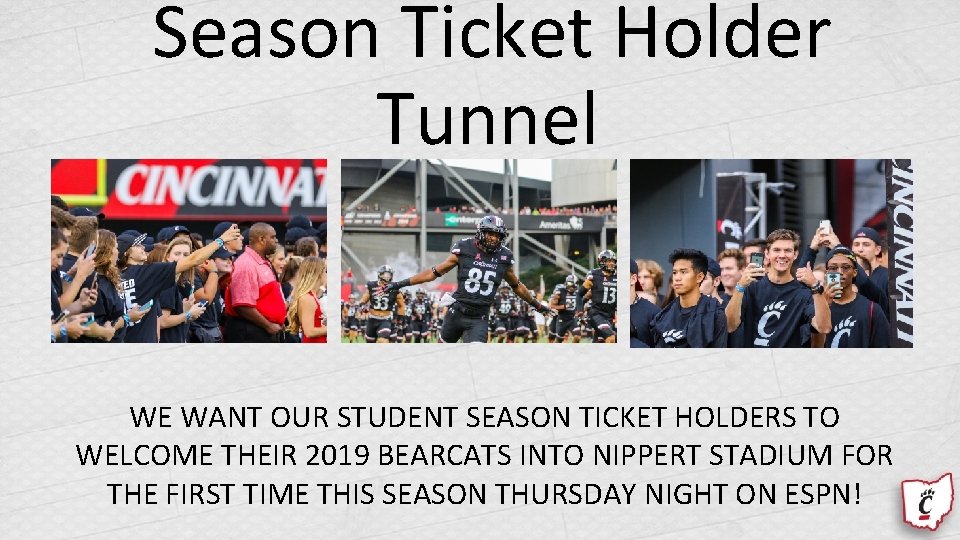 Season Ticket Holder Tunnel

CINCINNAT

85

33

13

CINCINNATI

WE WANT OUR STUDENT SEASON TICKET HOLDERS TO WELCOME THEIR 2019 BEARCATS INTO NIPPERT STADIUM FOR THE FIRST TIME THIS SEASON THURSDAY NIGHT ON ESPN!